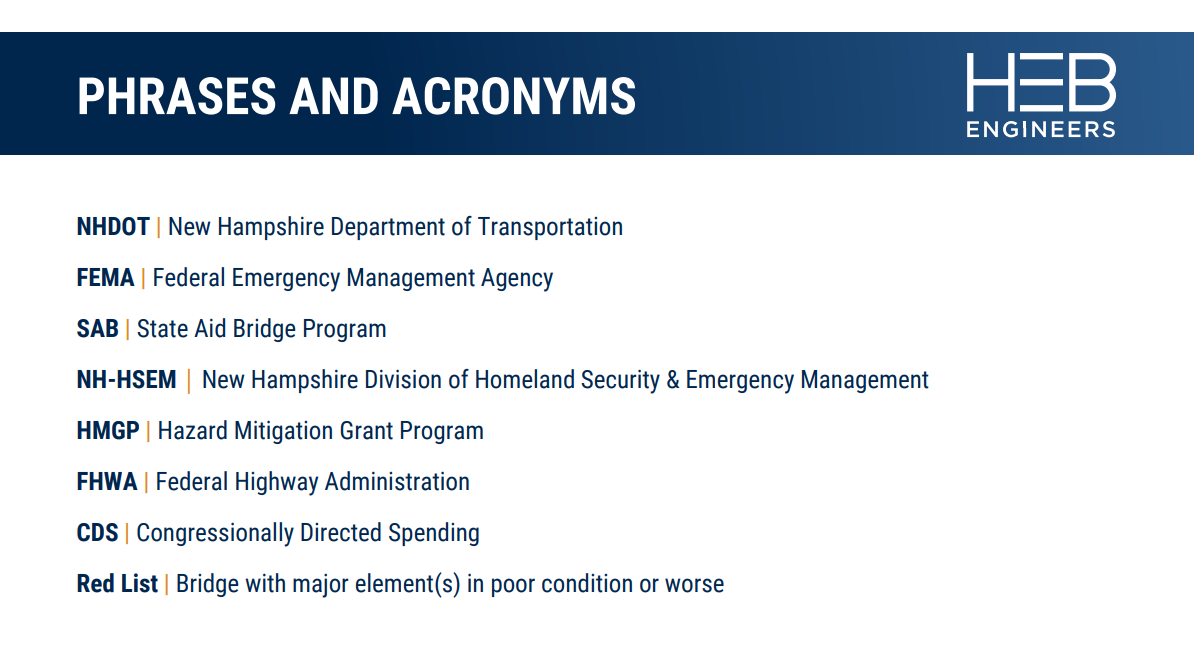 PHRASES AND ACRONYMS

HEB ENGINEERS

NHDOT | New Hampshire Department of Transportation

FEMA | Federal Emergency Management Agency

SAB | State Aid Bridge Program

NH-HSEM | New Hampshire Division of Homeland Security & Emergency Management

HMGP | Hazard Mitigation Grant Program

FHWA | Federal Highway Administration

CDS | Congressionally Directed Spending

Red List | Bridge with major element(s) in poor condition or worse